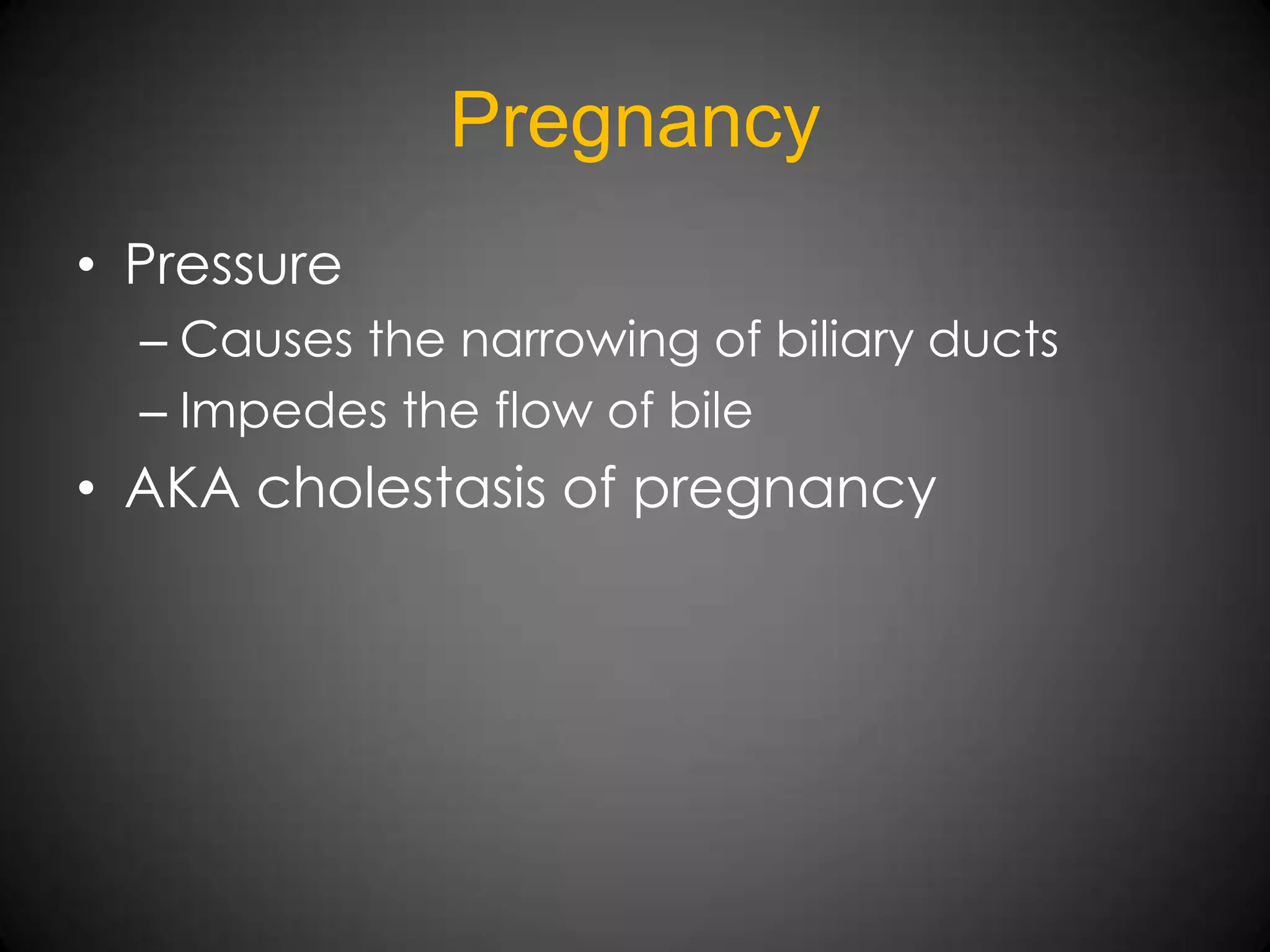 Pregnancy

• Pressure
– Causes the narrowing of biliary ducts
– Impedes the flow of bile
• AKA cholestasis of pregnancy